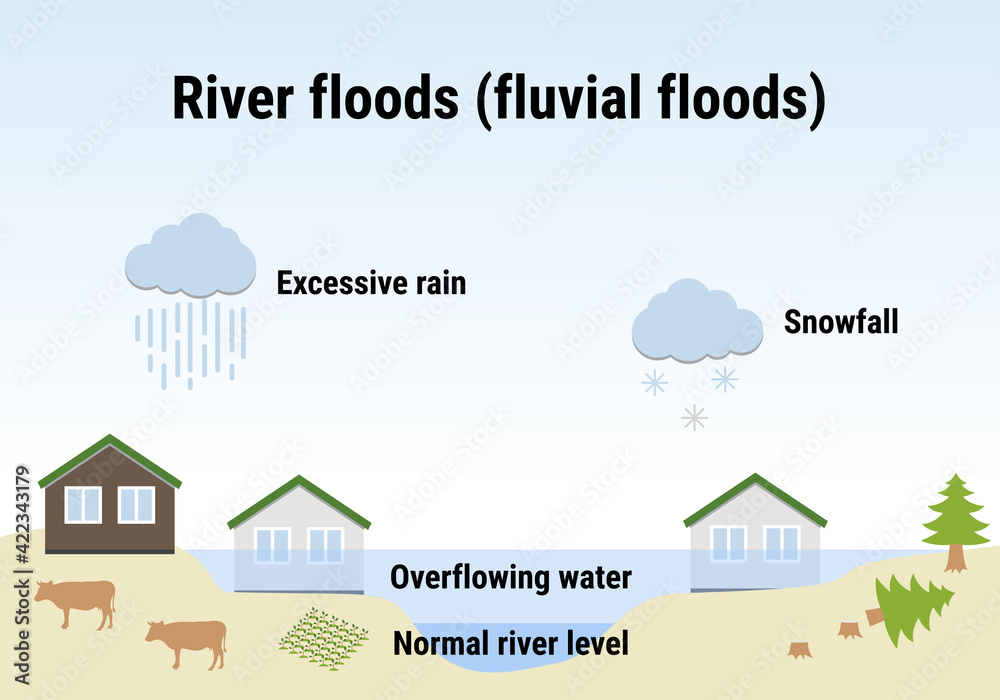 River floods (fluvial floods)

Excessive rain

Snowfall

Overflowing water

Normal river level

Adobe Stock | #422343179